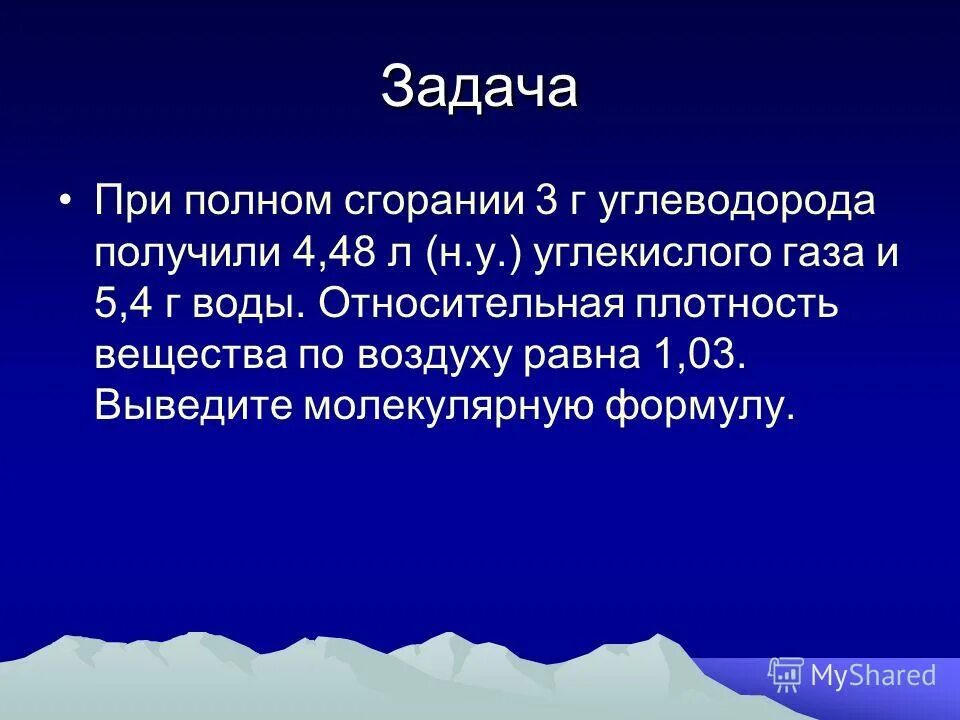 Задача

• При полном сгорании 3 г углеводорода получили 4,48 л (н.у.) углекислого газа и 5,4 г воды. Относительная плотность вещества по воздуху равна 1,03. Выведите молекулярную формулу.

MyShared